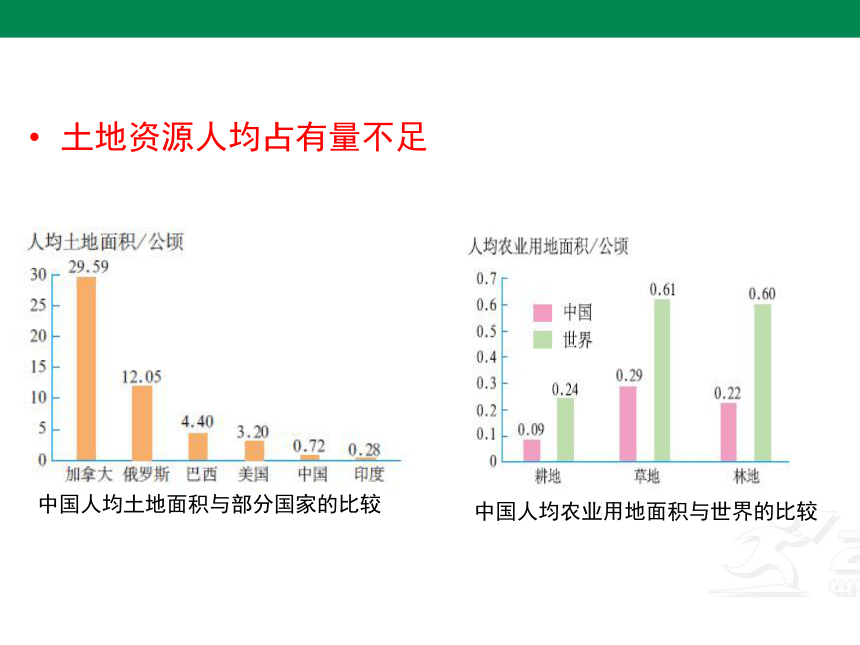 • 土地资源人均占有量不足

人均土地面积/公顷

30
25
20
15
10
5
0

29.59
12.05
4.40
3.20
0.72
0.28

加拿大 俄罗斯 巴西 美国 中国 印度

中国人均土地面积与部分国家的比较

人均农业用地面积/公顷

0.7
0.6
0.5
0.4
0.3
0.2
0.1
0

中国
世界

0.09
0.24
0.29
0.61
0.22
0.60

耕地 草地 林地

中国人均农业用地面积与世界的比较